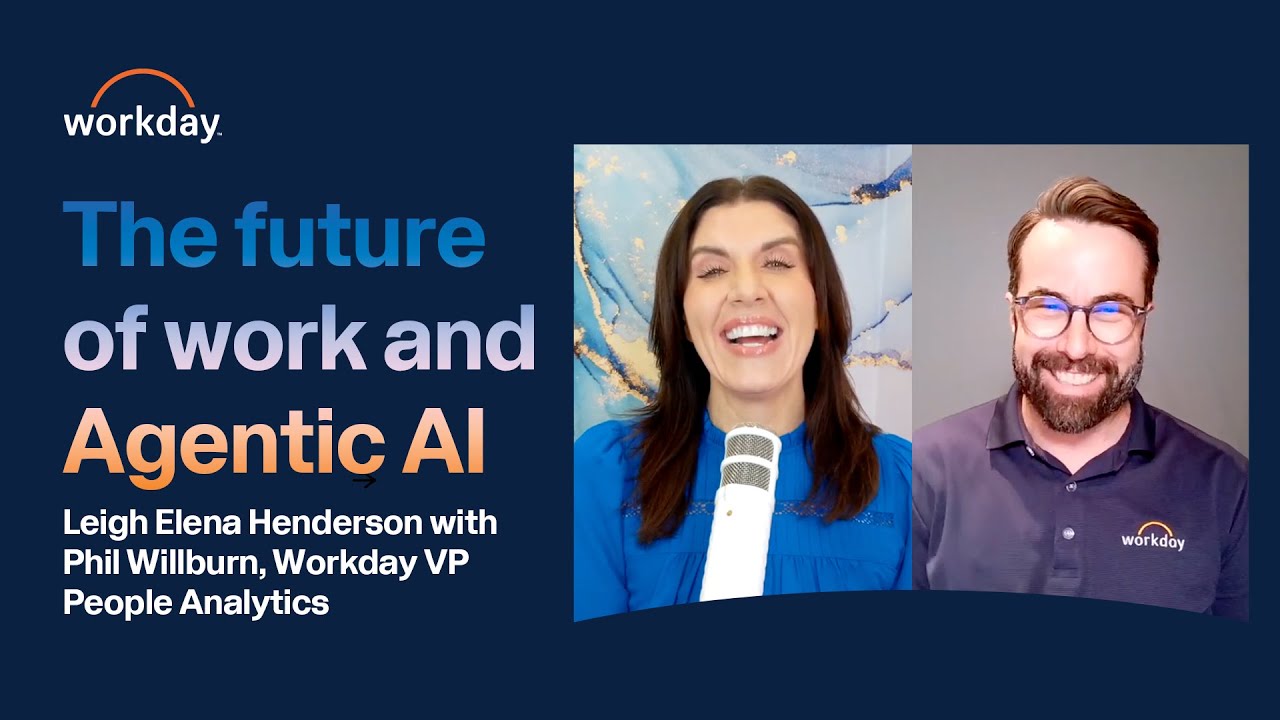 workday.

The future of work and Agentic AI

Leigh Elena Henderson with Phil Willburn, Workday VP People Analytics

workday